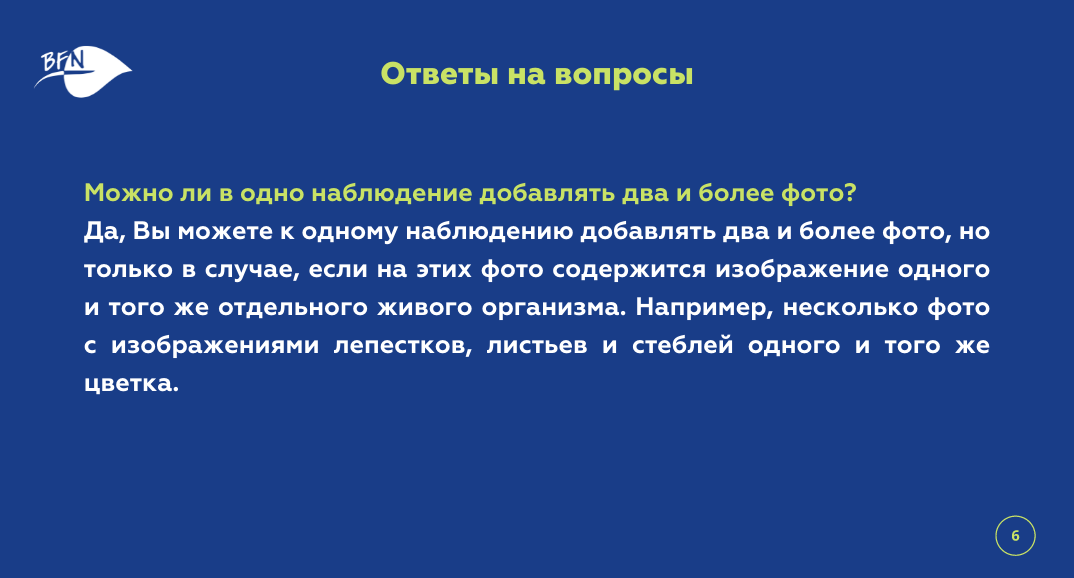 BFN

Ответы на вопросы

Можно ли в одно наблюдение добавлять два и более фото?
Да, Вы можете к одному наблюдению добавлять два и более фото, но только в случае, если на этих фото содержится изображение одного и того же отдельного живого организма. Например, несколько фото с изображениями лепестков, листьев и стеблей одного и того же цветка.

6